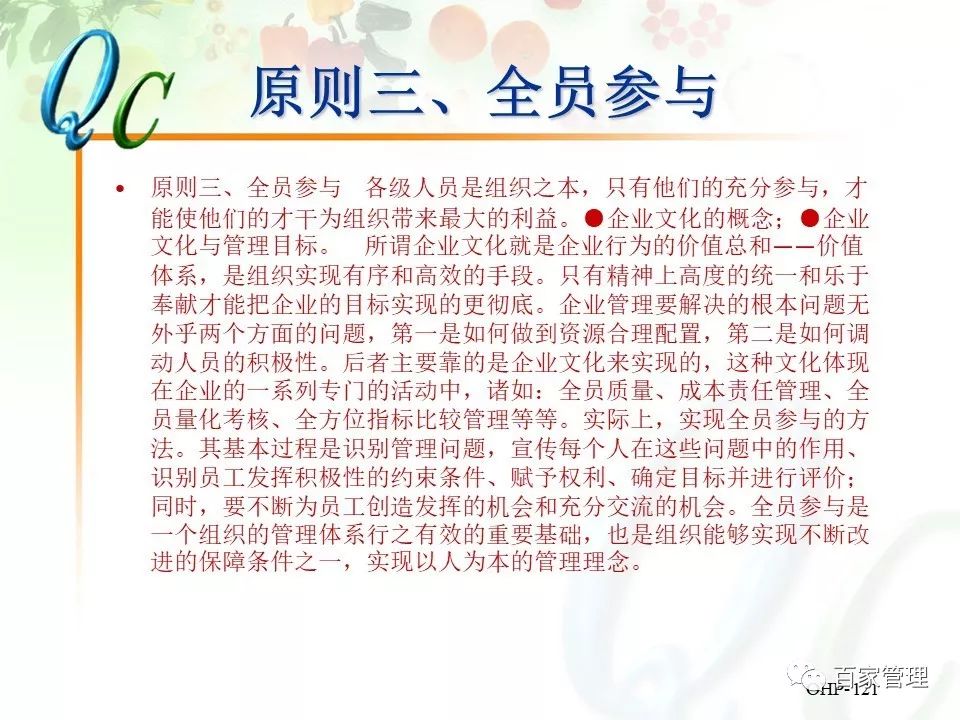 QC

原则三、全员参与

• 原则三、全员参与 各级人员是组织之本，只有他们的充分参与，才能使他们的才干为组织带来最大的利益。●企业文化的概念；●企业文化与管理目标。 所谓企业文化就是企业行为的价值总和——价值体系，是组织实现有序和高效的手段。只有精神上高度的统一和乐于奉献才能把企业的目标实现的更彻底。企业管理要解决的根本问题无外乎两个方面的问题，第一是如何做到资源合理配置，第二是如何调动人员的积极性。后者主要靠的是企业文化来实现的，这种文化体现在企业的一系列专门的活动中，诸如：全员质量、成本责任管理、全员量化考核、全方位指标比较管理等等。实际上，实现全员参与的方法。其基本过程是识别管理问题，宣传每个人在这些问题中的作用、识别员工发挥积极性的约束条件、赋予权利、确定目标并进行评价；同时，要不断为员工创造发挥的机会和充分交流的机会。全员参与是一个组织的管理体系行之有效的重要基础，也是组织能够实现不断改进的保障条件之一，实现以人为本的管理理念。

百家管理
CHP-121